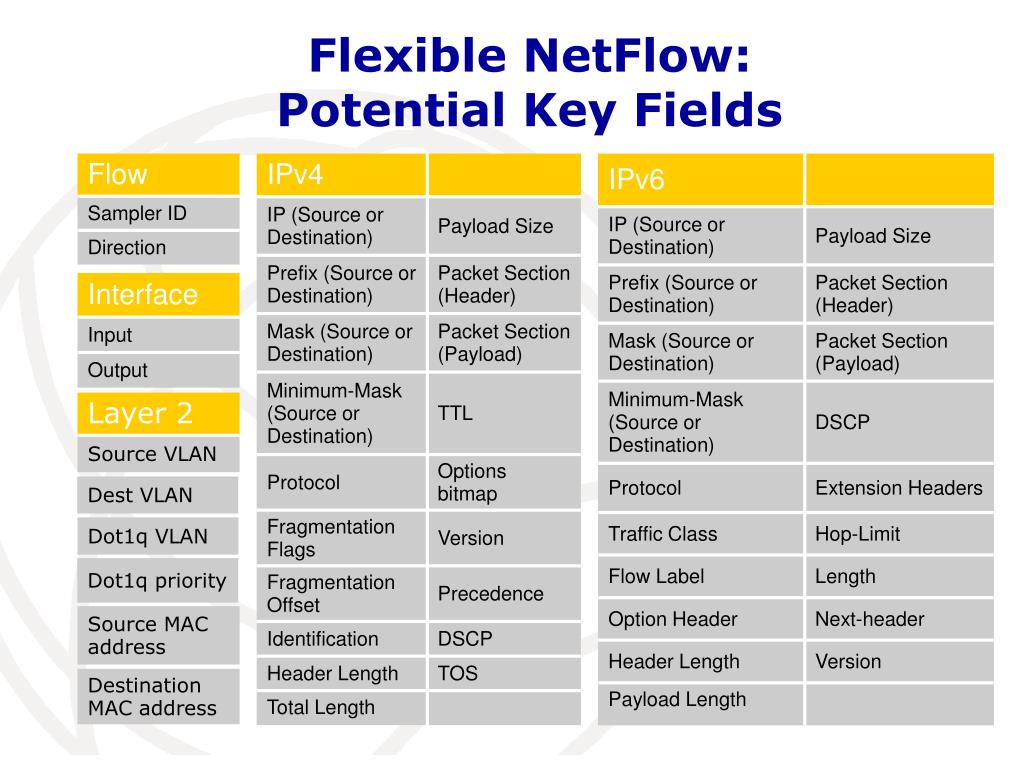 Flexible NetFlow:
Potential Key Fields

| Flow |
|---|
| Sampler ID |
| Direction |

| Interface |
|---|
| Input |
| Output |

| Layer 2 |
|---|
| Source VLAN |
| Dest VLAN |
| Dot1q VLAN |
| Dot1q priority |
| Source MAC address |
| Destination MAC address |

| IPv4 | |
|---|---|
| IP (Source or Destination) | Payload Size |
| Prefix (Source or Destination) | Packet Section (Header) |
| Mask (Source or Destination) | Packet Section (Payload) |
| Minimum-Mask (Source or Destination) | TTL |
| Protocol | Options bitmap |
| Fragmentation Flags | Version |
| Fragmentation Offset | Precedence |
| Identification | DSCP |
| Header Length | TOS |
| Total Length | |

| IPv6 | |
|---|---|
| IP (Source or Destination) | Payload Size |
| Prefix (Source or Destination) | Packet Section (Header) |
| Mask (Source or Destination) | Packet Section (Payload) |
| Minimum-Mask (Source or Destination) | DSCP |
| Protocol | Extension Headers |
| Traffic Class | Hop-Limit |
| Flow Label | Length |
| Option Header | Next-header |
| Header Length | Version |
| Payload Length | |